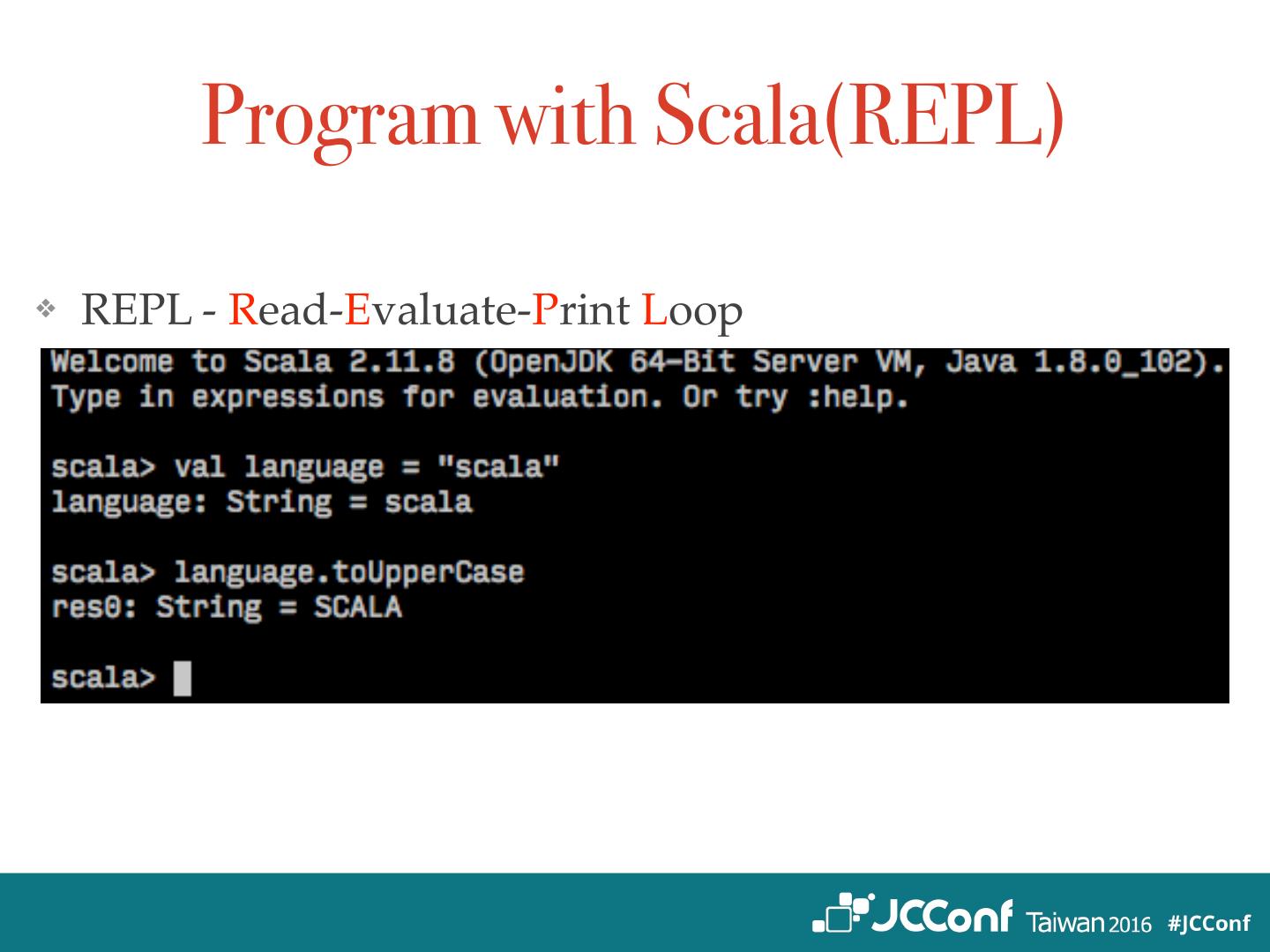 Program with Scala(REPL)

❖ REPL - Read-Evaluate-Print Loop

Welcome to Scala 2.11.8 (OpenJDK 64-Bit Server VM, Java 1.8.0_102).
Type in expressions for evaluation. Or try :help.

scala> val language = "scala"
language: String = scala

scala> language.toUpperCase
res0: String = SCALA

scala>

JCConf Taiwan 2016 #JCConf